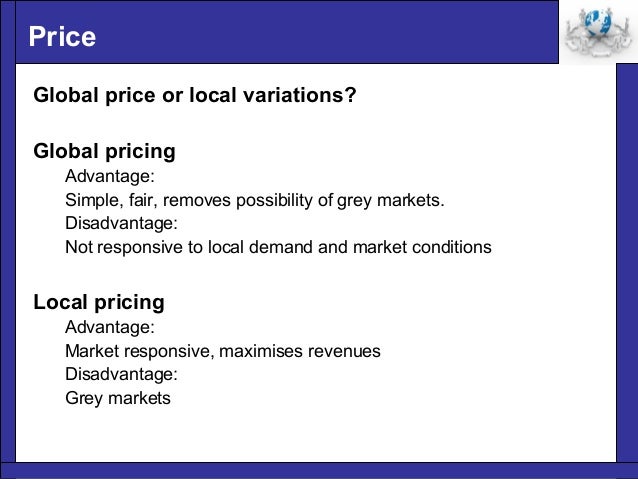 Price

Global price or local variations?

Global pricing
Advantage:
Simple, fair, removes possibility of grey markets.
Disadvantage:
Not responsive to local demand and market conditions

Local pricing
Advantage:
Market responsive, maximises revenues
Disadvantage:
Grey markets